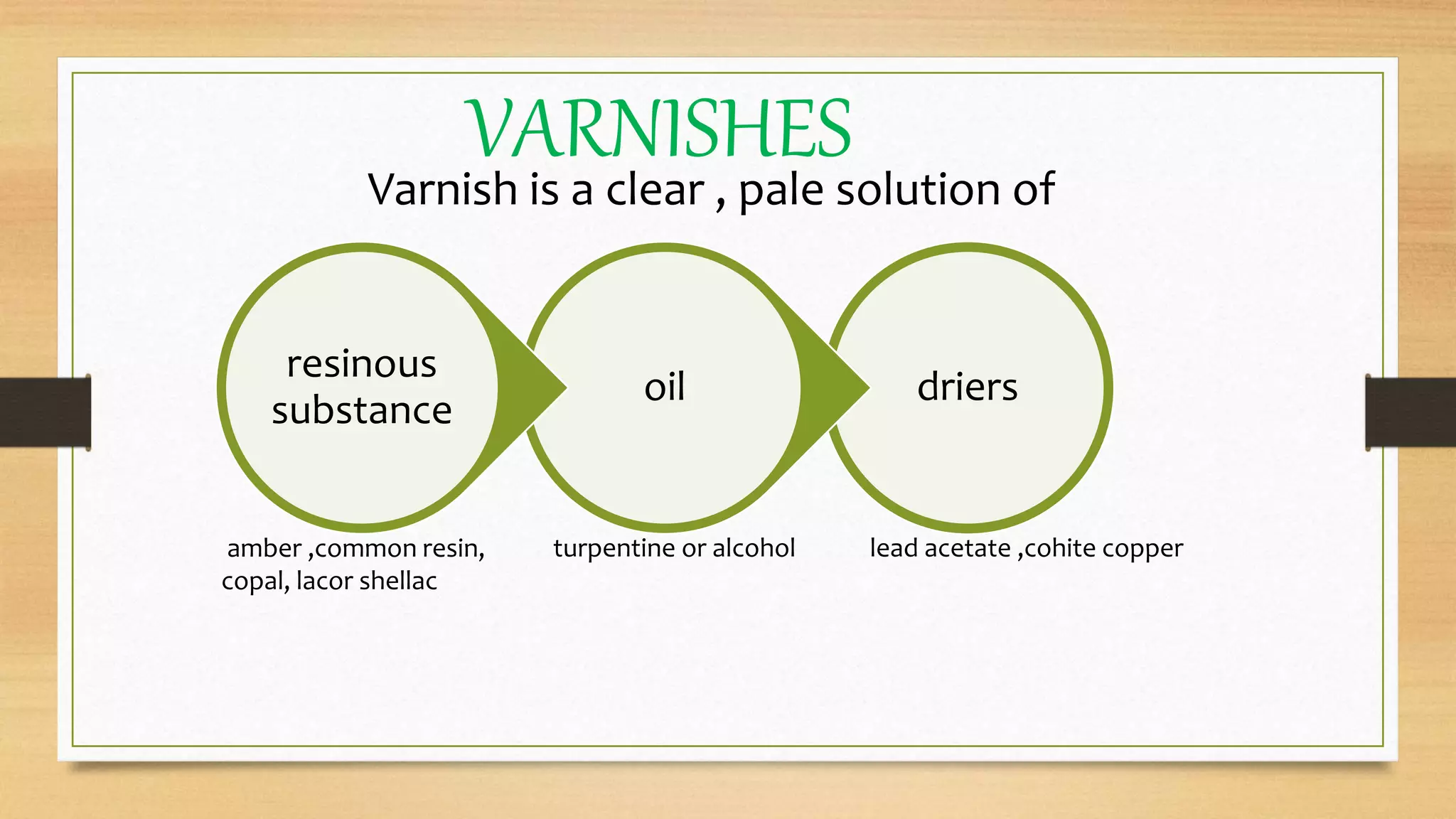 VARNISHES

Varnish is a clear , pale solution of

resinous substance

oil

driers

amber ,common resin, copal, lacor shellac

turpentine or alcohol

lead acetate ,cohite copper